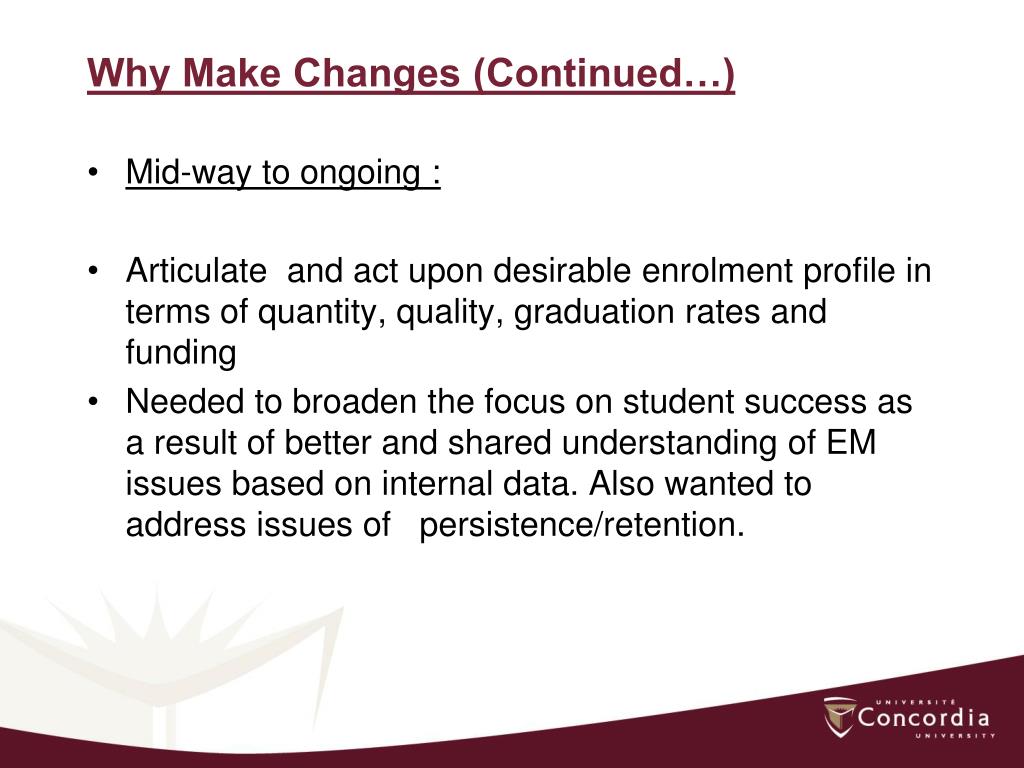 Why Make Changes (Continued…)

• Mid-way to ongoing :

• Articulate and act upon desirable enrolment profile in terms of quantity, quality, graduation rates and funding

• Needed to broaden the focus on student success as a result of better and shared understanding of EM issues based on internal data. Also wanted to address issues of persistence/retention.

UNIVERSITÉ
Concordia
UNIVERSITY